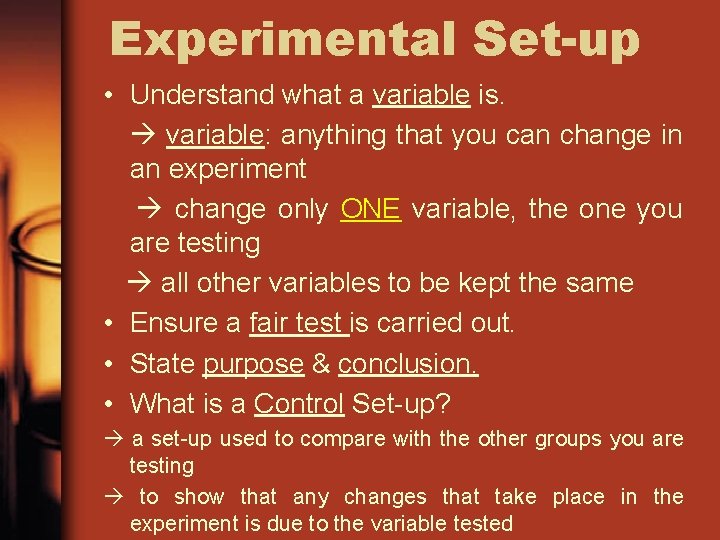 Experimental Set-up

• Understand what a variable is.

→ variable: anything that you can change in an experiment

→ change only ONE variable, the one you are testing

→ all other variables to be kept the same

• Ensure a fair test is carried out.

• State purpose & conclusion.

• What is a Control Set-up?

→ a set-up used to compare with the other groups you are testing

→ to show that any changes that take place in the experiment is due to the variable tested